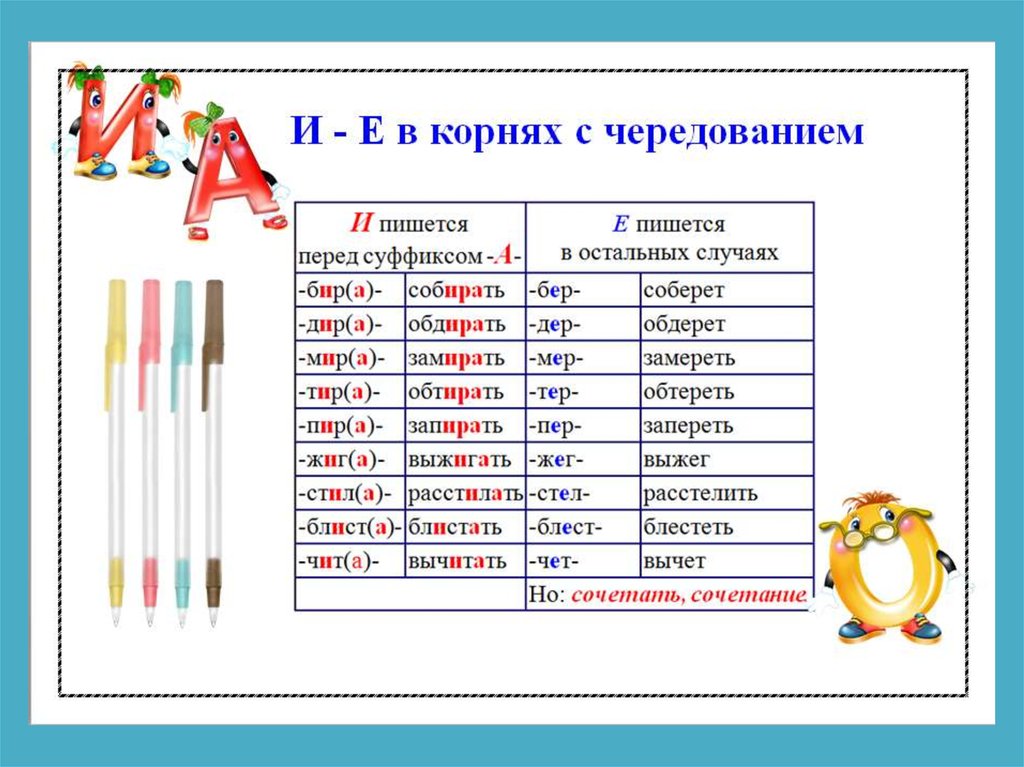 И - Е в корнях с чередованием

| И пишется перед суффиксом -А- | | Е пишется в остальных случаях | |
|---|---|---|---|
| -бир(а)- | собирать | -бер- | соберет |
| -дир(а)- | обдирать | -дер- | обдерет |
| -мир(а)- | замирать | -мер- | замереть |
| -тир(а)- | обтирать | -тер- | обтереть |
| -пир(а)- | запирать | -пер- | запереть |
| -жиг(а)- | выжигать | -жег- | выжег |
| -стил(а)- | расстилать | -стел- | расстелить |
| -блист(а)- | блистать | -блест- | блестеть |
| -чит(а)- | вычитать | -чет- | вычет |
| | | Но: сочетать, сочетание | |